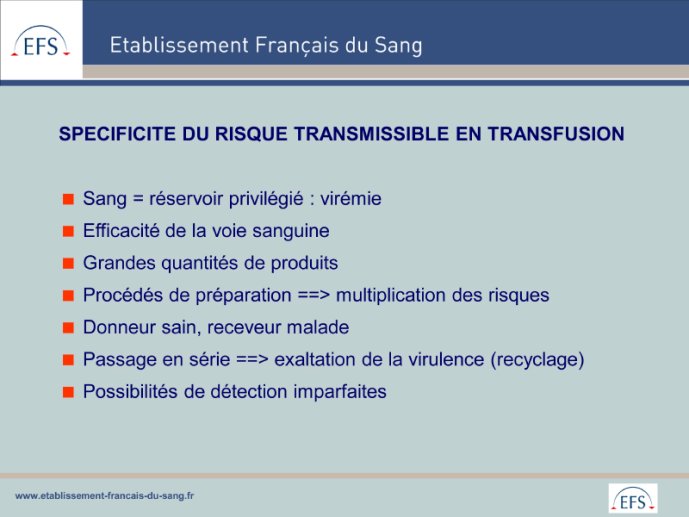 EFS

Etablissement Français du Sang

SPECIFICITE DU RISQUE TRANSMISSIBLE EN TRANSFUSION

Sang = réservoir privilégié : virémie

Efficacité de la voie sanguine

Grandes quantités de produits

Procédés de préparation ==> multiplication des risques

Donneur sain, receveur malade

Passage en série ==> exaltation de la virulence (recyclage)

Possibilités de détection imparfaites

www.etablissement-francais-du-sang.fr

EFS